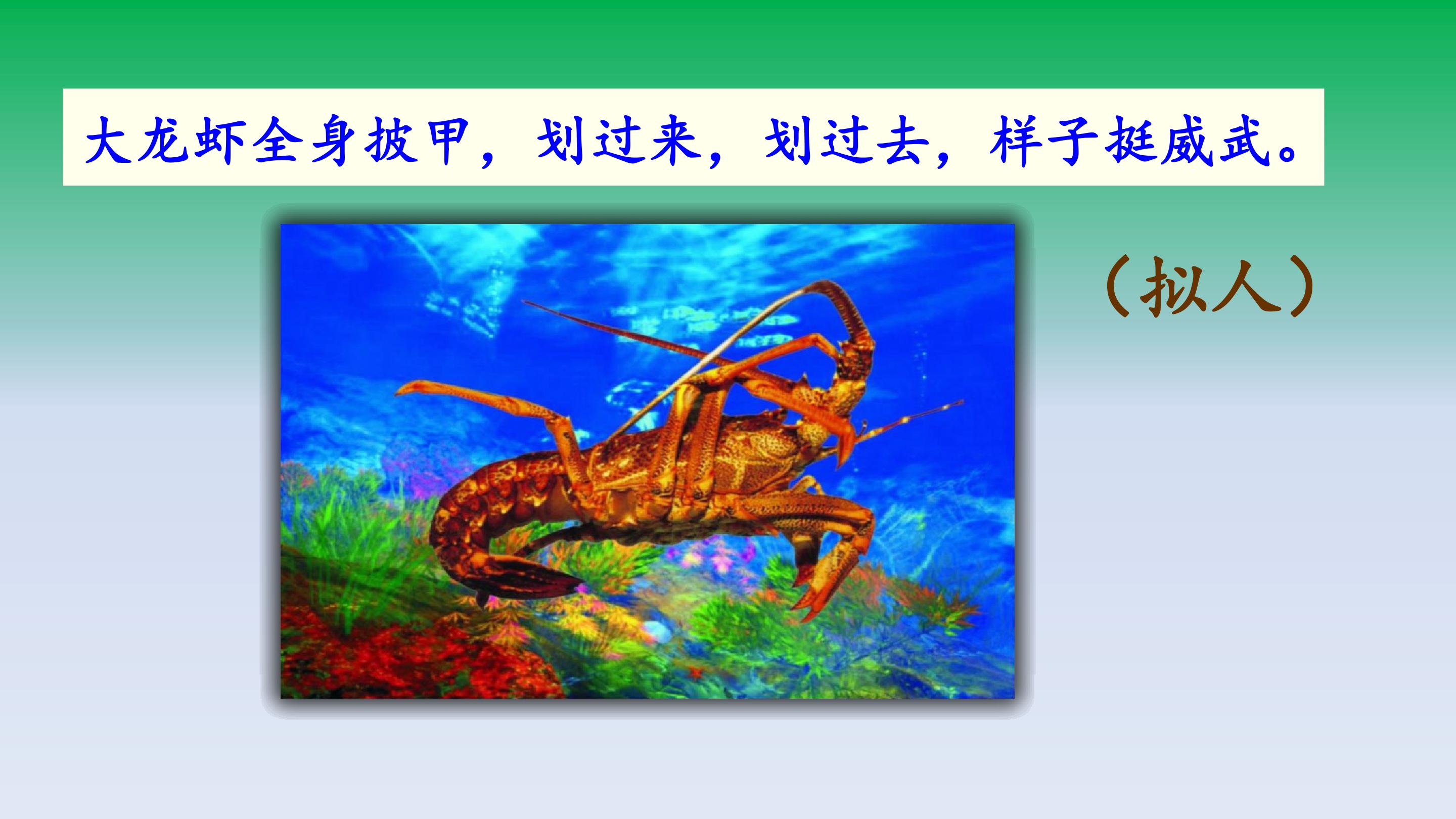 大龙虾全身披甲，划过来，划过去，样子挺威武。

（拟人）